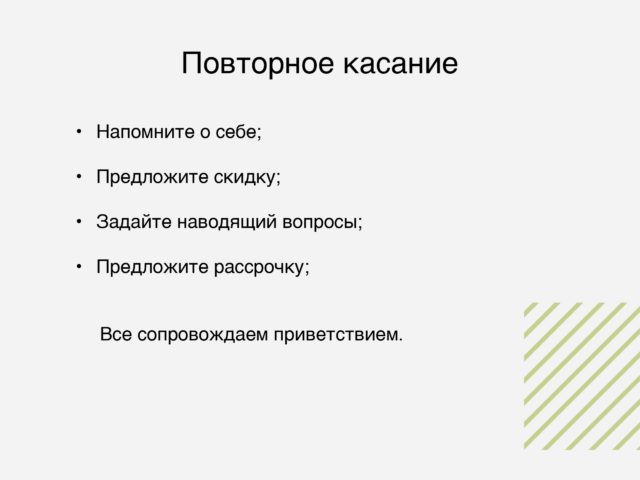 Повторное касание

• Напомните о себе;

• Предложите скидку;

• Задайте наводящий вопросы;

• Предложите рассрочку;

Все сопровождаем приветствием.